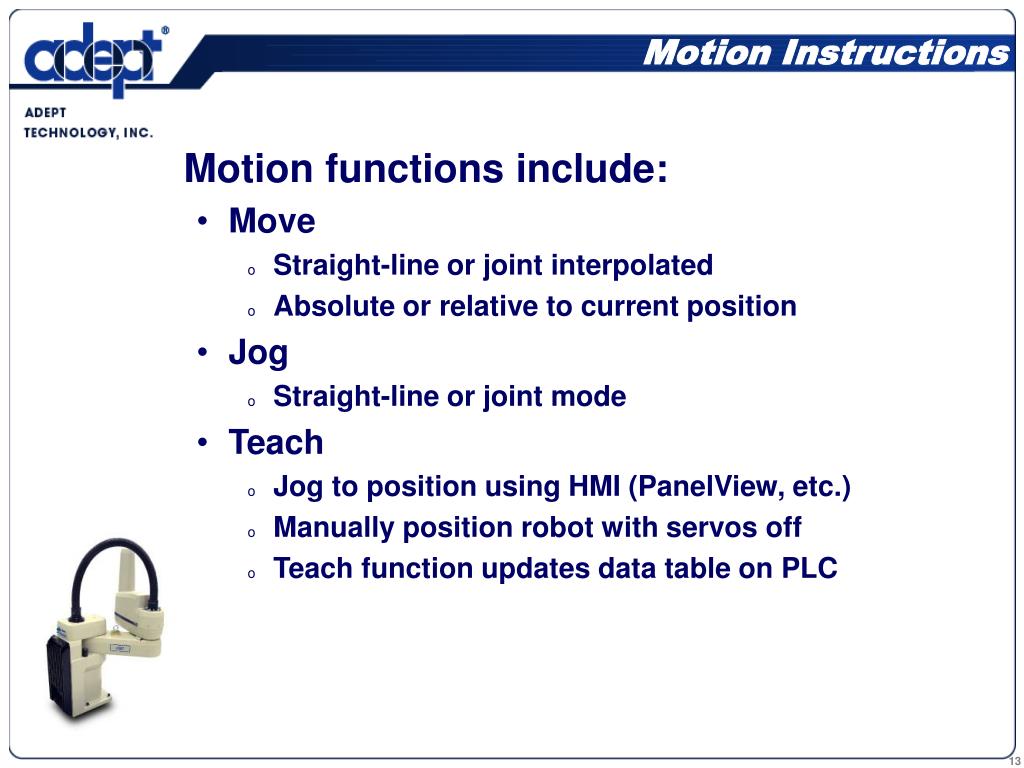 adept®

ADEPT
TECHNOLOGY, INC.

Motion Instructions

Motion functions include:

• Move
  o Straight-line or joint interpolated
  o Absolute or relative to current position
• Jog
  o Straight-line or joint mode
• Teach
  o Jog to position using HMI (PanelView, etc.)
  o Manually position robot with servos off
  o Teach function updates data table on PLC

13